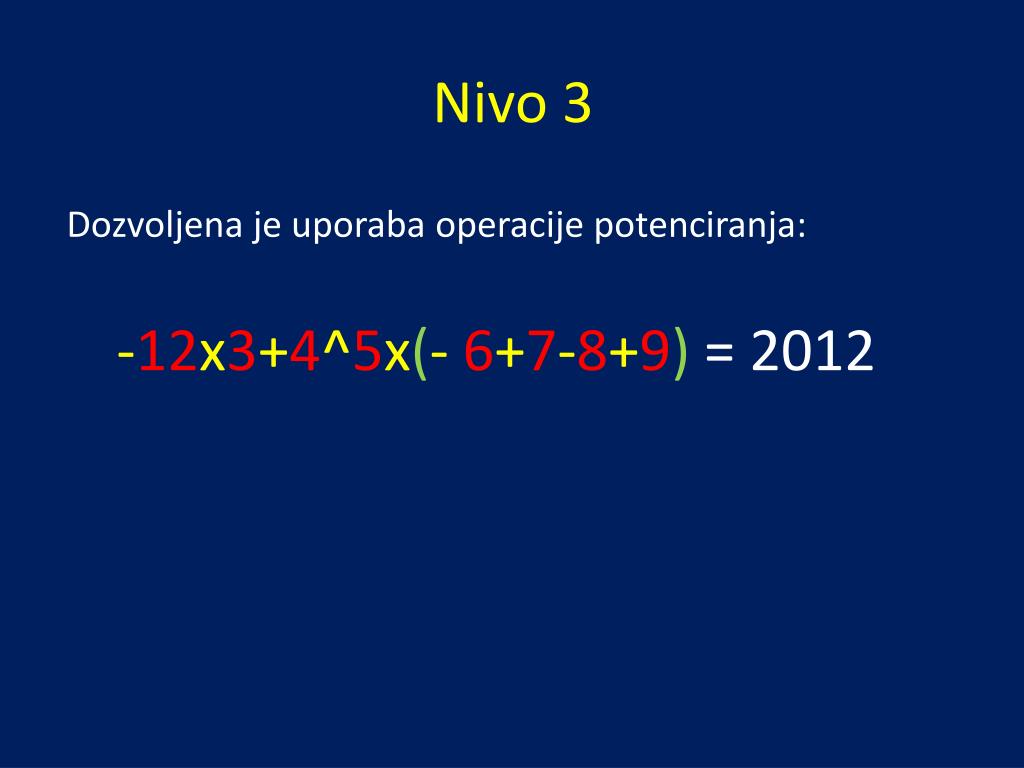 Nivo 3

Dozvoljena je uporaba operacije potenciranja:

-12x3+4^5x(- 6+7-8+9) = 2012